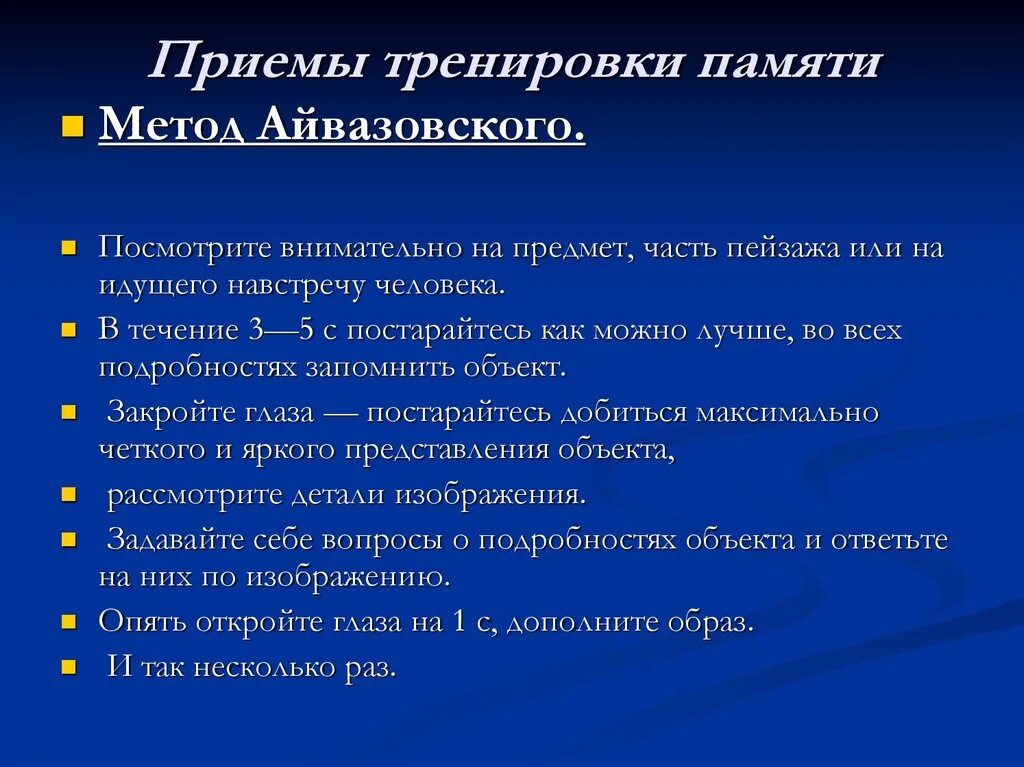 Приемы тренировки памяти

Метод Айвазовского.

Посмотрите внимательно на предмет, часть пейзажа или на идущего навстречу человека.

В течение 3—5 с постарайтесь как можно лучше, во всех подробностях запомнить объект.

Закройте глаза — постарайтесь добиться максимально четкого и яркого представления объекта,

рассмотрите детали изображения.

Задавайте себе вопросы о подробностях объекта и ответьте на них по изображению.

Опять откройте глаза на 1 с, дополните образ.

И так несколько раз.